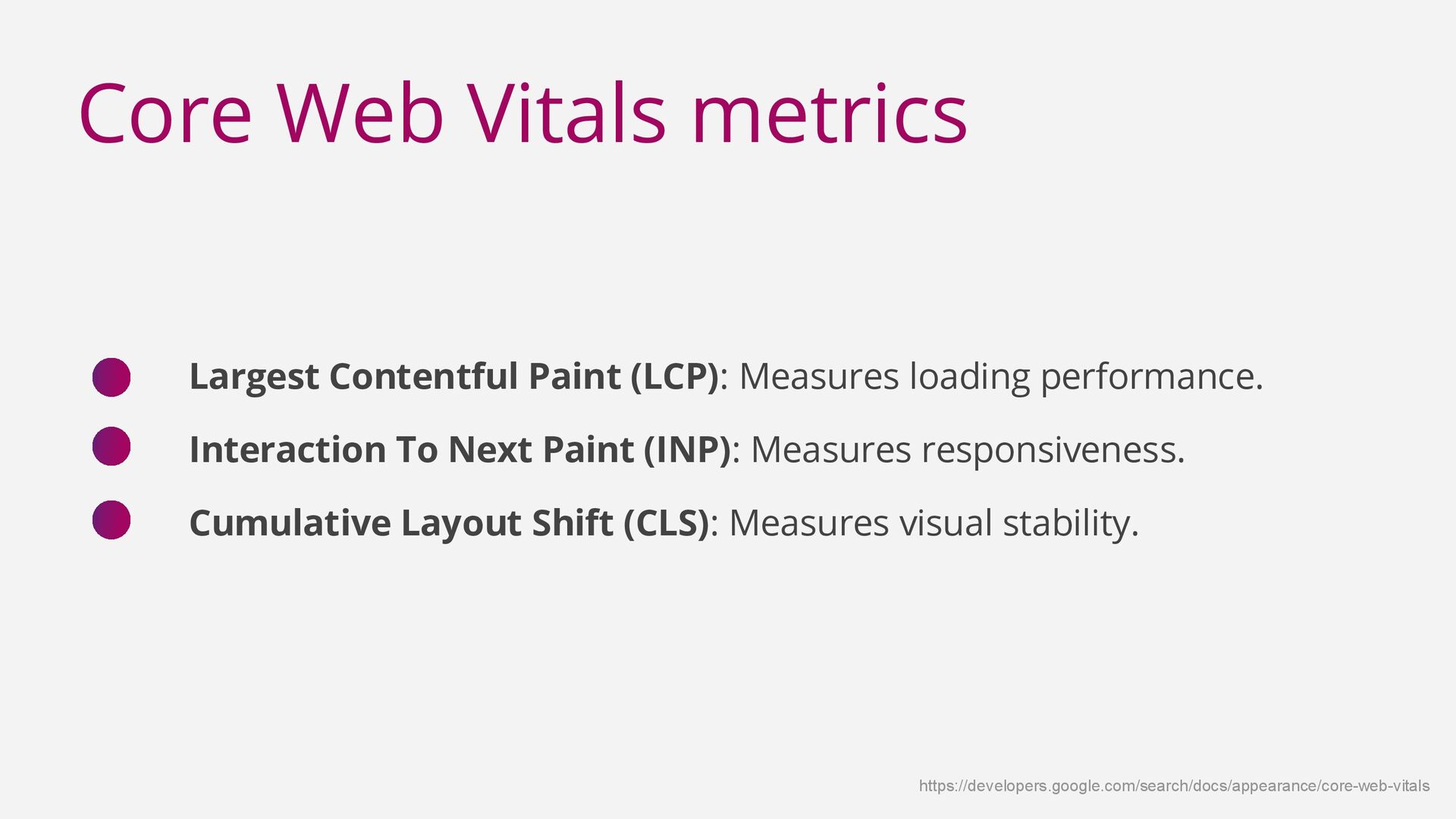 Core Web Vitals metrics

Largest Contentful Paint (LCP): Measures loading performance.

Interaction To Next Paint (INP): Measures responsiveness.

Cumulative Layout Shift (CLS): Measures visual stability.

https://developers.google.com/search/docs/appearance/core-web-vitals